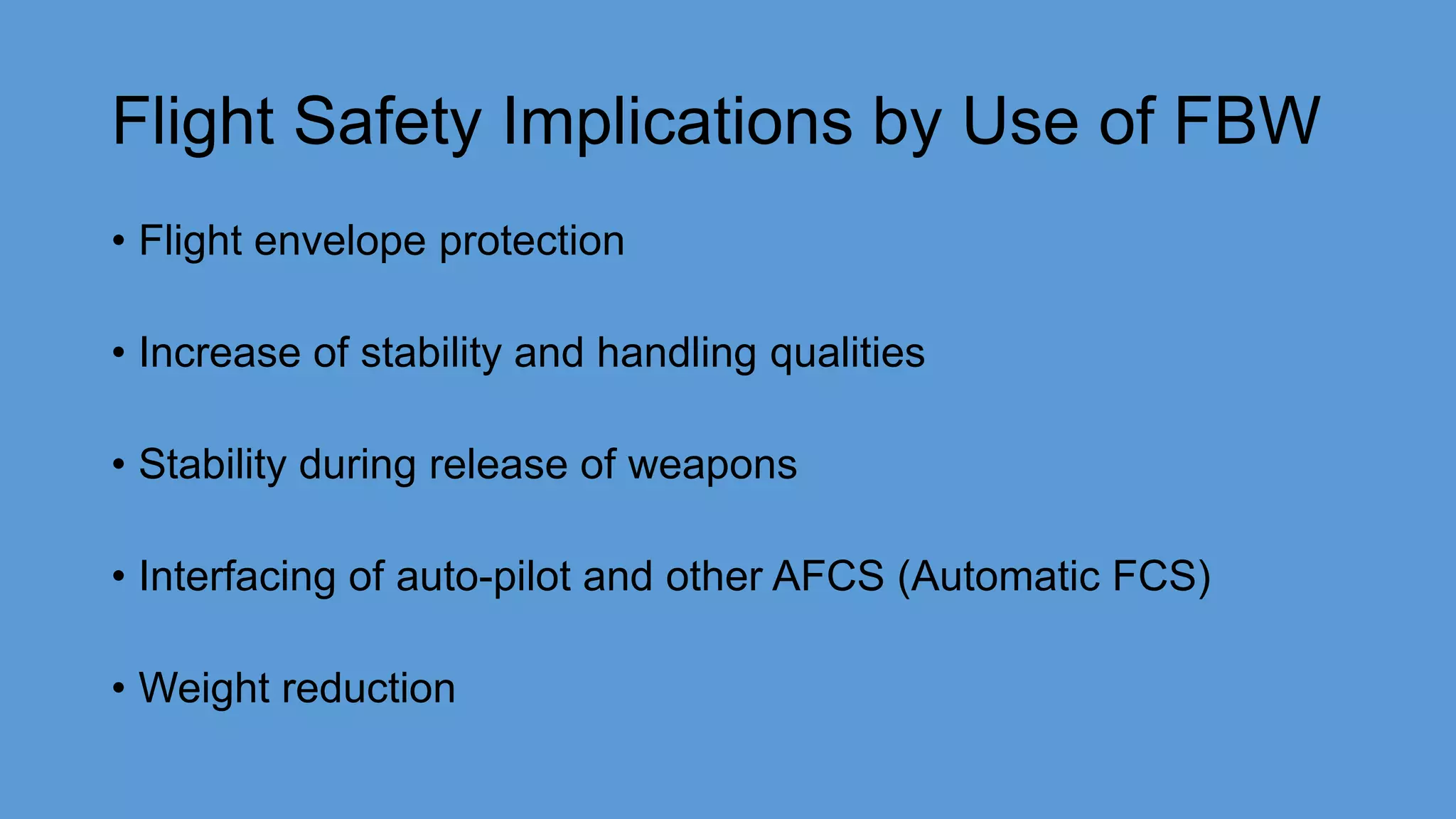 Flight Safety Implications by Use of FBW

• Flight envelope protection

• Increase of stability and handling qualities

• Stability during release of weapons

• Interfacing of auto-pilot and other AFCS (Automatic FCS)

• Weight reduction